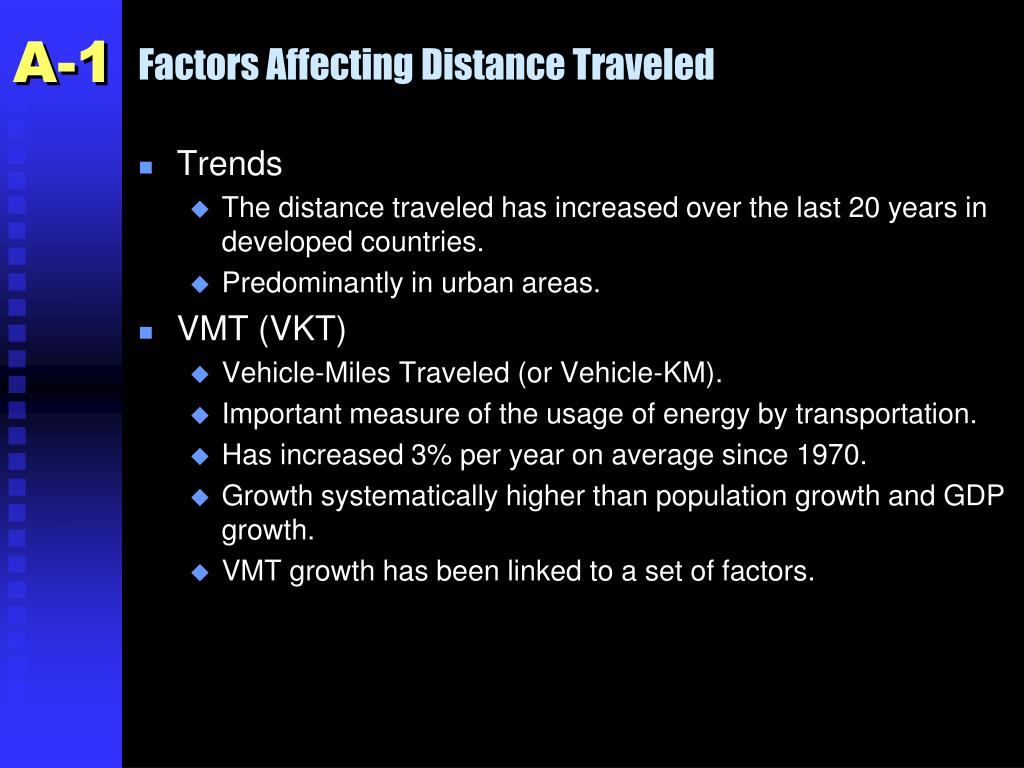 A-1

Factors Affecting Distance Traveled

Trends

The distance traveled has increased over the last 20 years in developed countries.

Predominantly in urban areas.

VMT (VKT)

Vehicle-Miles Traveled (or Vehicle-KM).

Important measure of the usage of energy by transportation.

Has increased 3% per year on average since 1970.

Growth systematically higher than population growth and GDP growth.

VMT growth has been linked to a set of factors.